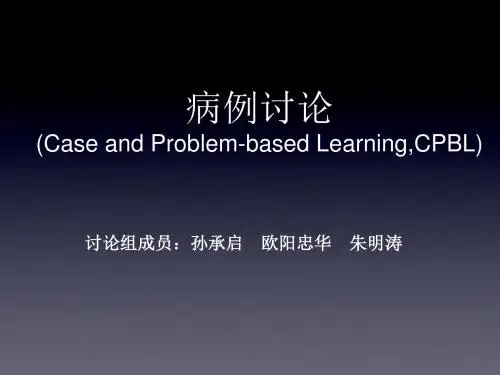 病例讨论
(Case and Problem-based Learning,CPBL)

讨论组成员：孙承启　欧阳忠华　朱明涛